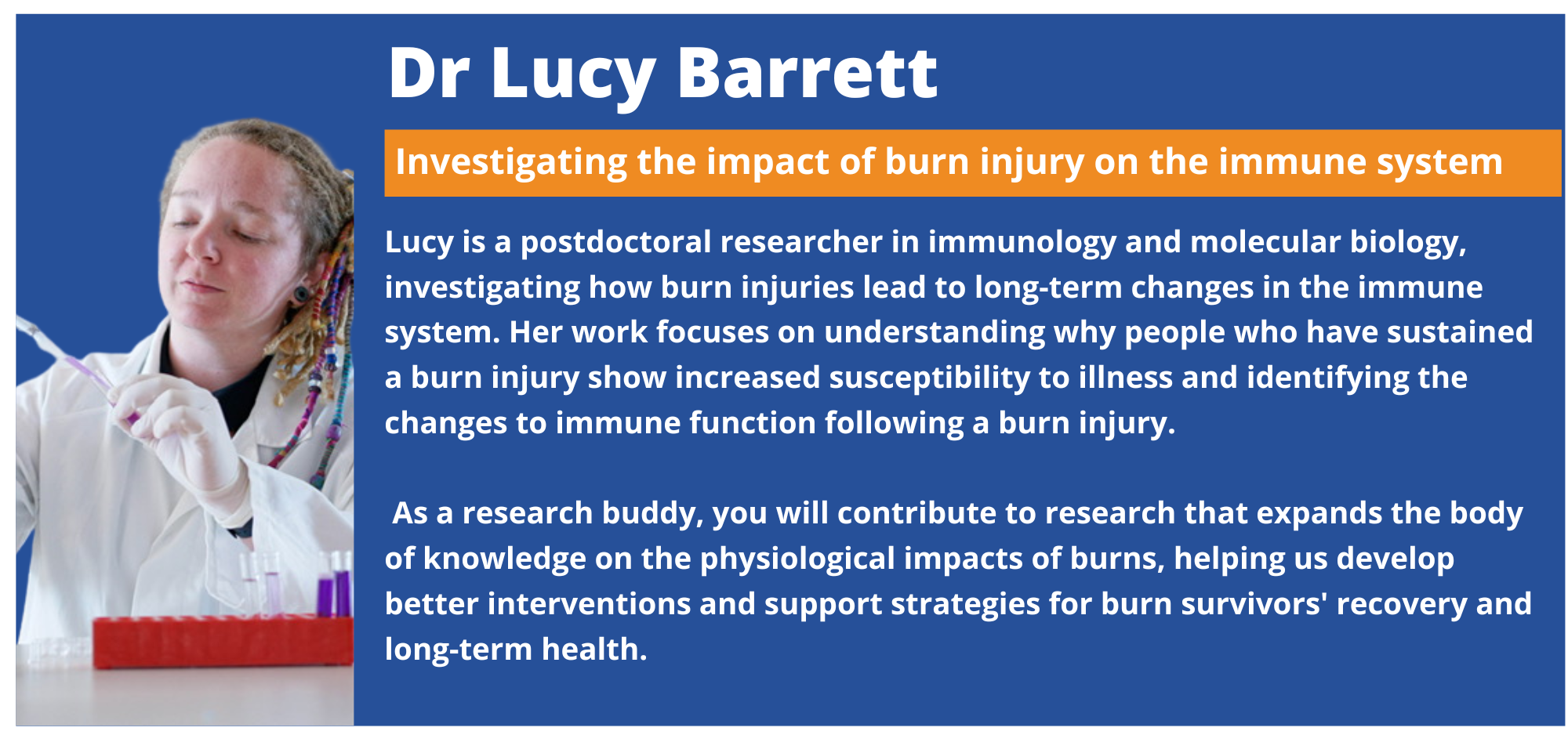 Dr Lucy Barrett

Investigating the impact of burn injury on the immune system

Lucy is a postdoctoral researcher in immunology and molecular biology, investigating how burn injuries lead to long-term changes in the immune system. Her work focuses on understanding why people who have sustained a burn injury show increased susceptibility to illness and identifying the changes to immune function following a burn injury.

As a research buddy, you will contribute to research that expands the body of knowledge on the physiological impacts of burns, helping us develop better interventions and support strategies for burn survivors' recovery and long-term health.